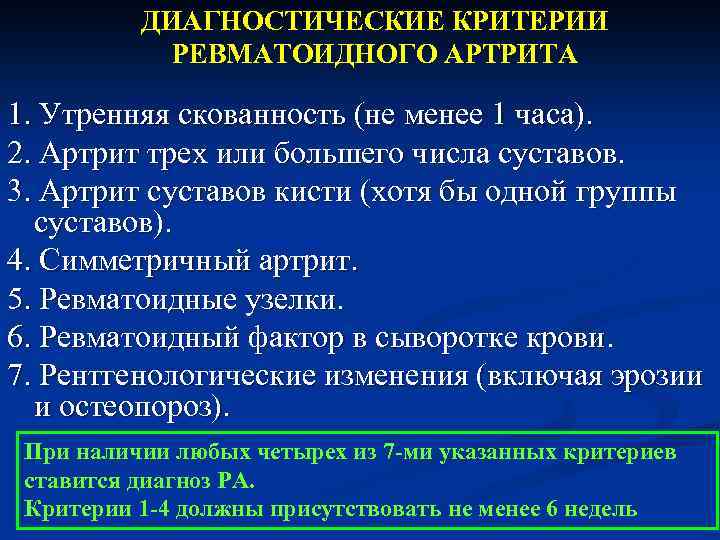 ДИАГНОСТИЧЕСКИЕ КРИТЕРИИ РЕВМАТОИДНОГО АРТРИТА

1. Утренняя скованность (не менее 1 часа).
2. Артрит трех или большего числа суставов.
3. Артрит суставов кисти (хотя бы одной группы суставов).
4. Симметричный артрит.
5. Ревматоидные узелки.
6. Ревматоидный фактор в сыворотке крови.
7. Рентгенологические изменения (включая эрозии и остеопороз).

При наличии любых четырех из 7-ми указанных критериев ставится диагноз РА.
Критерии 1-4 должны присутствовать не менее 6 недель